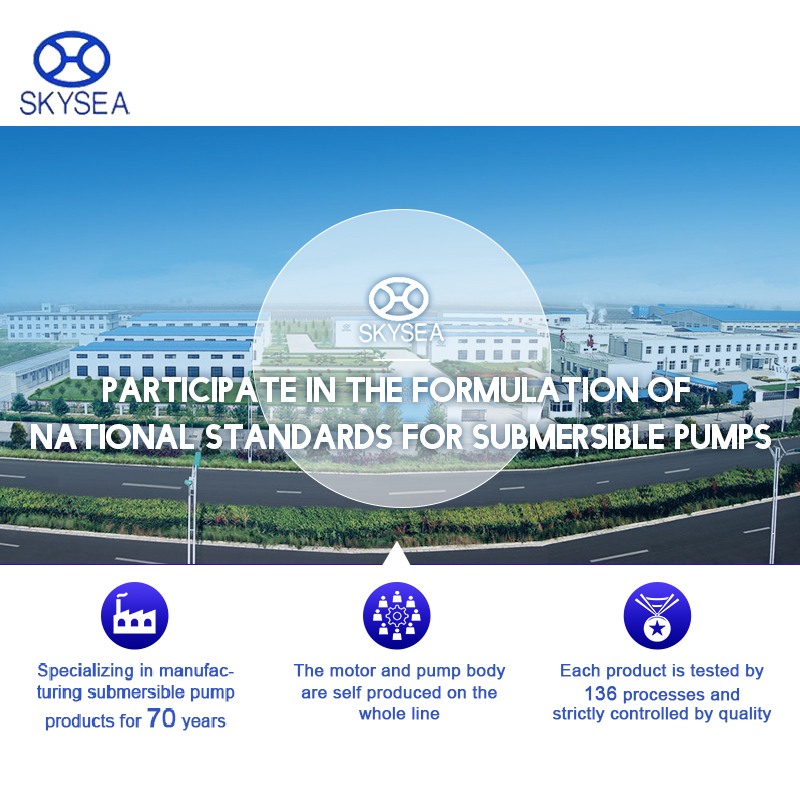 SKYSEA

SKYSEA

PARTICIPATE IN THE FORMULATION OF NATIONAL STANDARDS FOR SUBMERSIBLE PUMPS

Specializing in manufacturing submersible pump products for 70 years

The motor and pump body are self produced on the whole line

Each product is tested by 136 processes and strictly controlled by quality